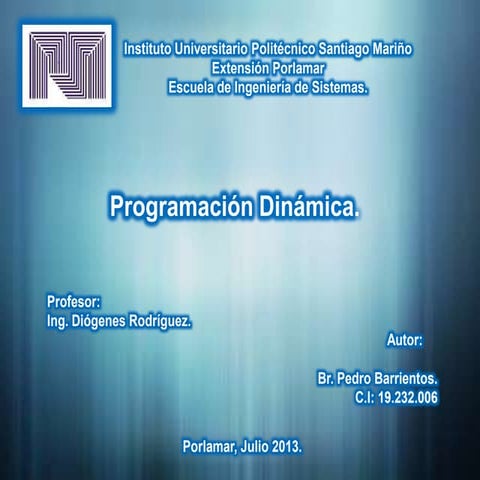 Instituto Universitario Politécnico Santiago Mariño
Extensión Porlamar
Escuela de Ingeniería de Sistemas.

Programación Dinámica.

Profesor:
Ing. Diógenes Rodríguez.

Autor:

Br. Pedro Barrientos.
C.I: 19.232.006

Porlamar, Julio 2013.